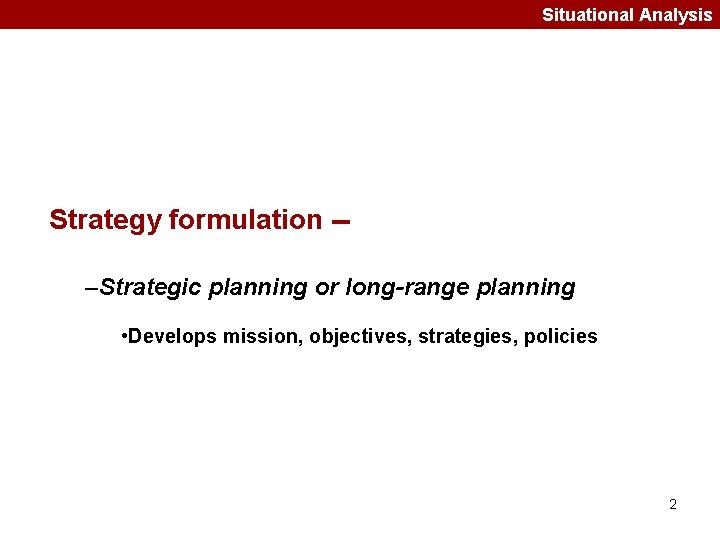 Situational Analysis

Strategy formulation –

–Strategic planning or long-range planning

•Develops mission, objectives, strategies, policies

2